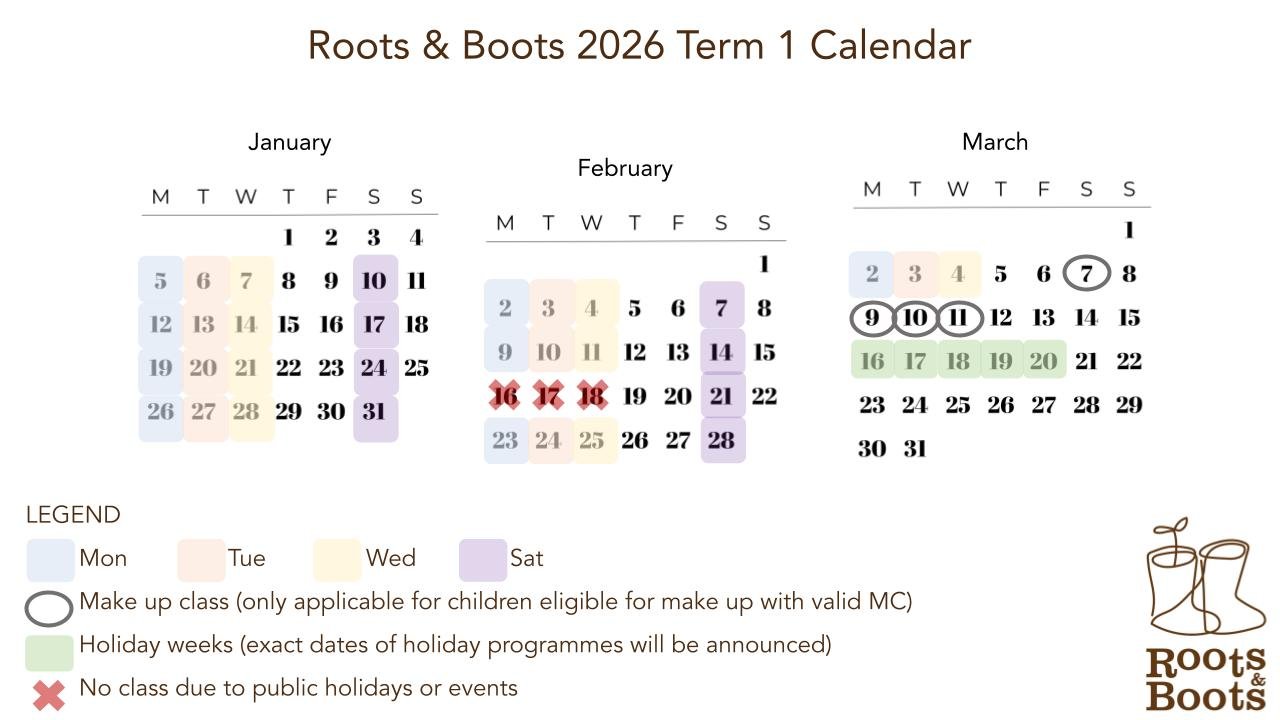 Roots & Boots 2026 Term 1 Calendar

January

| M | T | W | T | F | S | S |
|---|---|---|---|---|---|---|
| | | | 1 | 2 | 3 | 4 |
| 5 | 6 | 7 | 8 | 9 | 10 | 11 |
| 12 | 13 | 14 | 15 | 16 | 17 | 18 |
| 19 | 20 | 21 | 22 | 23 | 24 | 25 |
| 26 | 27 | 28 | 29 | 30 | 31 | |

February

| M | T | W | T | F | S | S |
|---|---|---|---|---|---|---|
| | | | | | | 1 |
| 2 | 3 | 4 | 5 | 6 | 7 | 8 |
| 9 | 10 | 11 | 12 | 13 | 14 | 15 |
| 16 | 17 | 18 | 19 | 20 | 21 | 22 |
| 23 | 24 | 25 | 26 | 27 | 28 | |

March

| M | T | W | T | F | S | S |
|---|---|---|---|---|---|---|
| | | | | | | 1 |
| 2 | 3 | 4 | 5 | 6 | 7 | 8 |
| 9 | 10 | 11 | 12 | 13 | 14 | 15 |
| 16 | 17 | 18 | 19 | 20 | 21 | 22 |
| 23 | 24 | 25 | 26 | 27 | 28 | 29 |
| 30 | 31 | | | | | |

LEGEND
Mon Tue Wed Sat
Make up class (only applicable for children eligible for make up with valid MC)
Holiday weeks (exact dates of holiday programmes will be announced)
No class due to public holidays or events

Roots & Boots